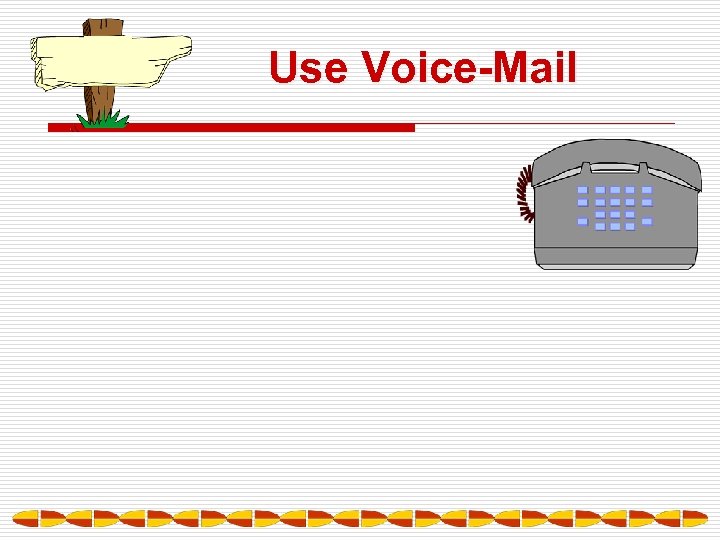 Use Voice-Mail